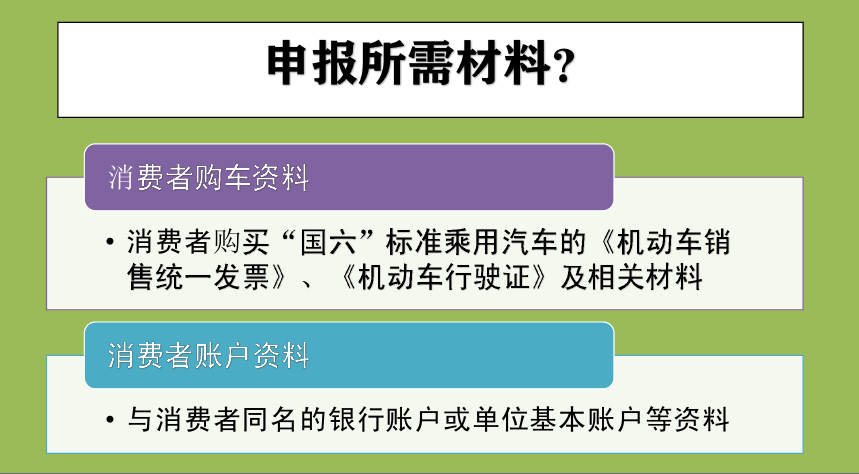 申报所需材料?

消费者购车资料

• 消费者购买“国六”标准乘用汽车的《机动车销售统一发票》、《机动车行驶证》及相关材料

消费者账户资料

• 与消费者同名的银行账户或单位基本账户等资料